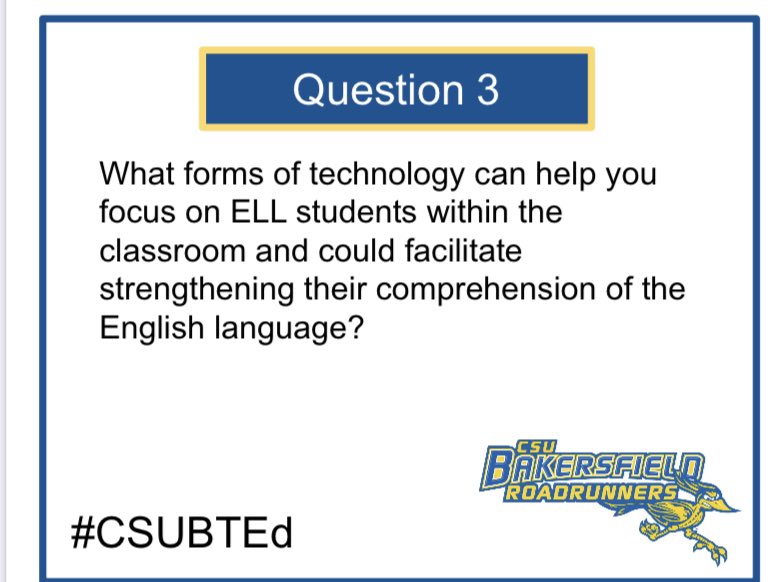 Question 3

What forms of technology can help you focus on ELL students within the classroom and could facilitate strengthening their comprehension of the English language?

CSU
BAKERSFIELD
ROADRUNNERS

#CSUBTEd